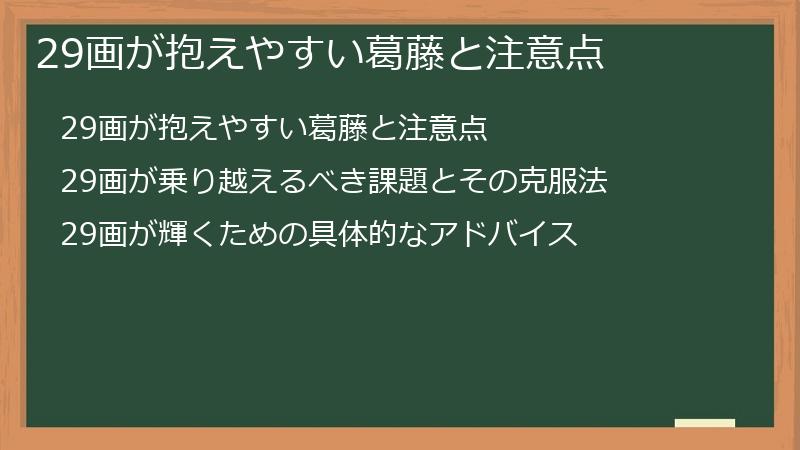 29画が抱えやすい葛藤と注意点

29画が抱えやすい葛藤と注意点

29画が乗り越えるべき課題とその克服法

29画が輝くための具体的なアドバイス